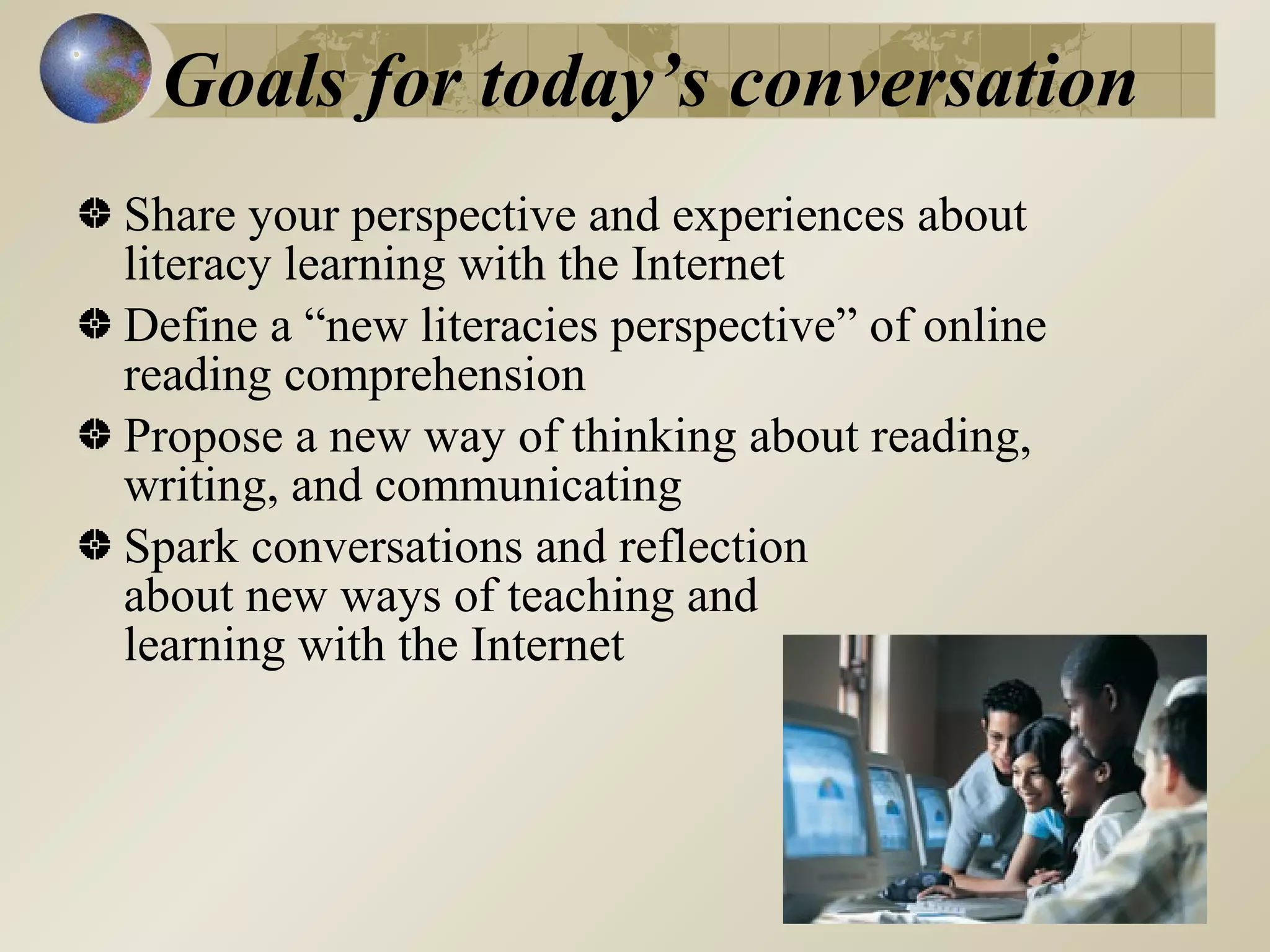 Goals for today’s conversation

Share your perspective and experiences about literacy learning with the Internet

Define a “new literacies perspective” of online reading comprehension

Propose a new way of thinking about reading, writing, and communicating

Spark conversations and reflection about new ways of teaching and learning with the Internet